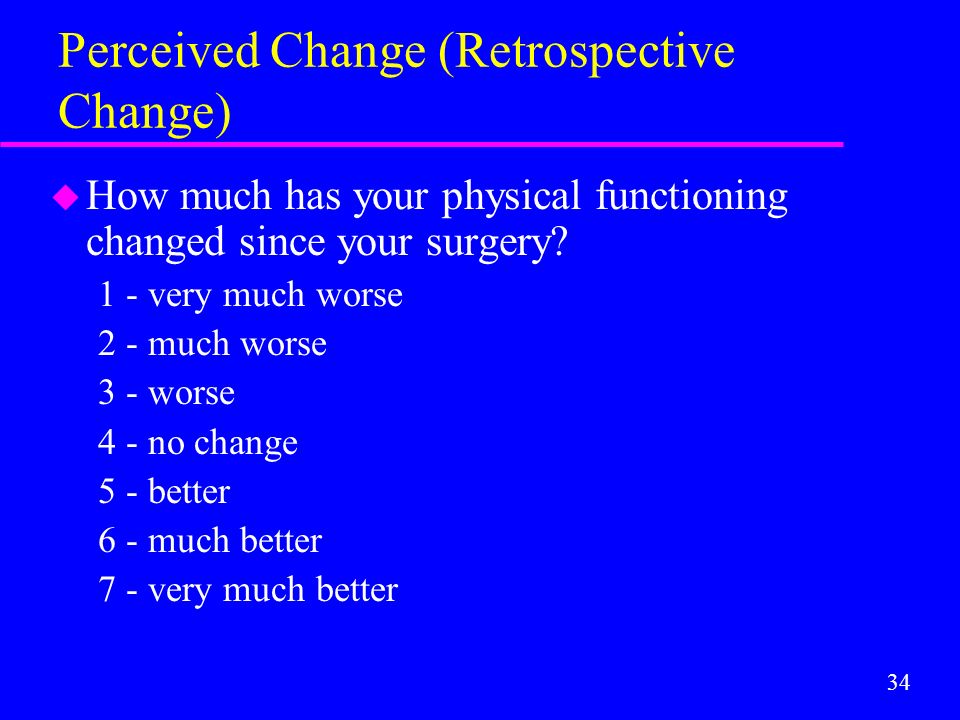 Perceived Change (Retrospective Change)

How much has your physical functioning changed since your surgery?

1 - very much worse
2 - much worse
3 - worse
4 - no change
5 - better
6 - much better
7 - very much better

34